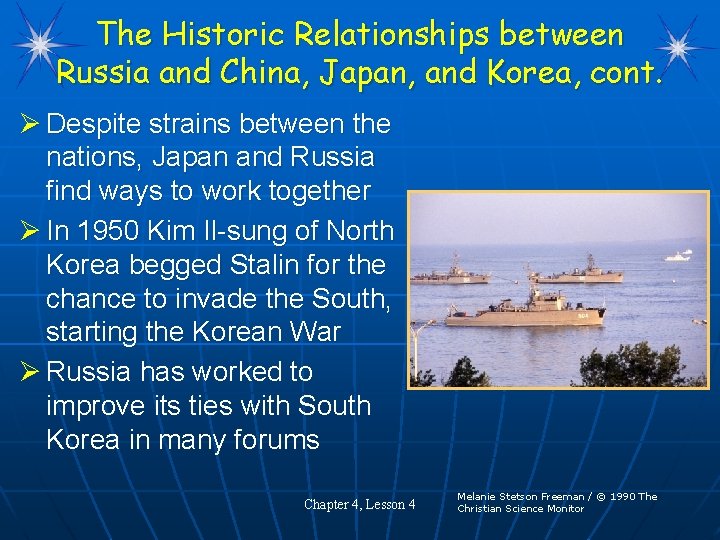 The Historic Relationships between Russia and China, Japan, and Korea, cont.

➢ Despite strains between the nations, Japan and Russia find ways to work together

➢ In 1950 Kim Il-sung of North Korea begged Stalin for the chance to invade the South, starting the Korean War

➢ Russia has worked to improve its ties with South Korea in many forums

Chapter 4, Lesson 4

Melanie Stetson Freeman / © 1990 The Christian Science Monitor